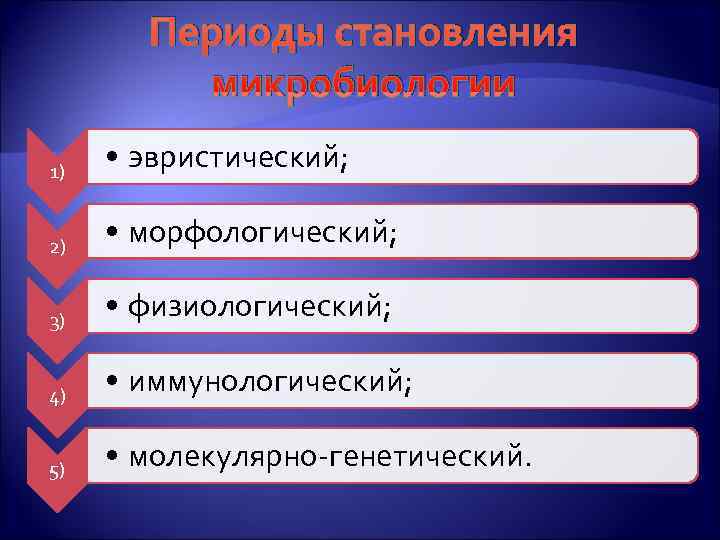 Периоды становления микробиологии

1)
• эвристический;

2)
• морфологический;

3)
• физиологический;

4)
• иммунологический;

5)
• молекулярно-генетический.